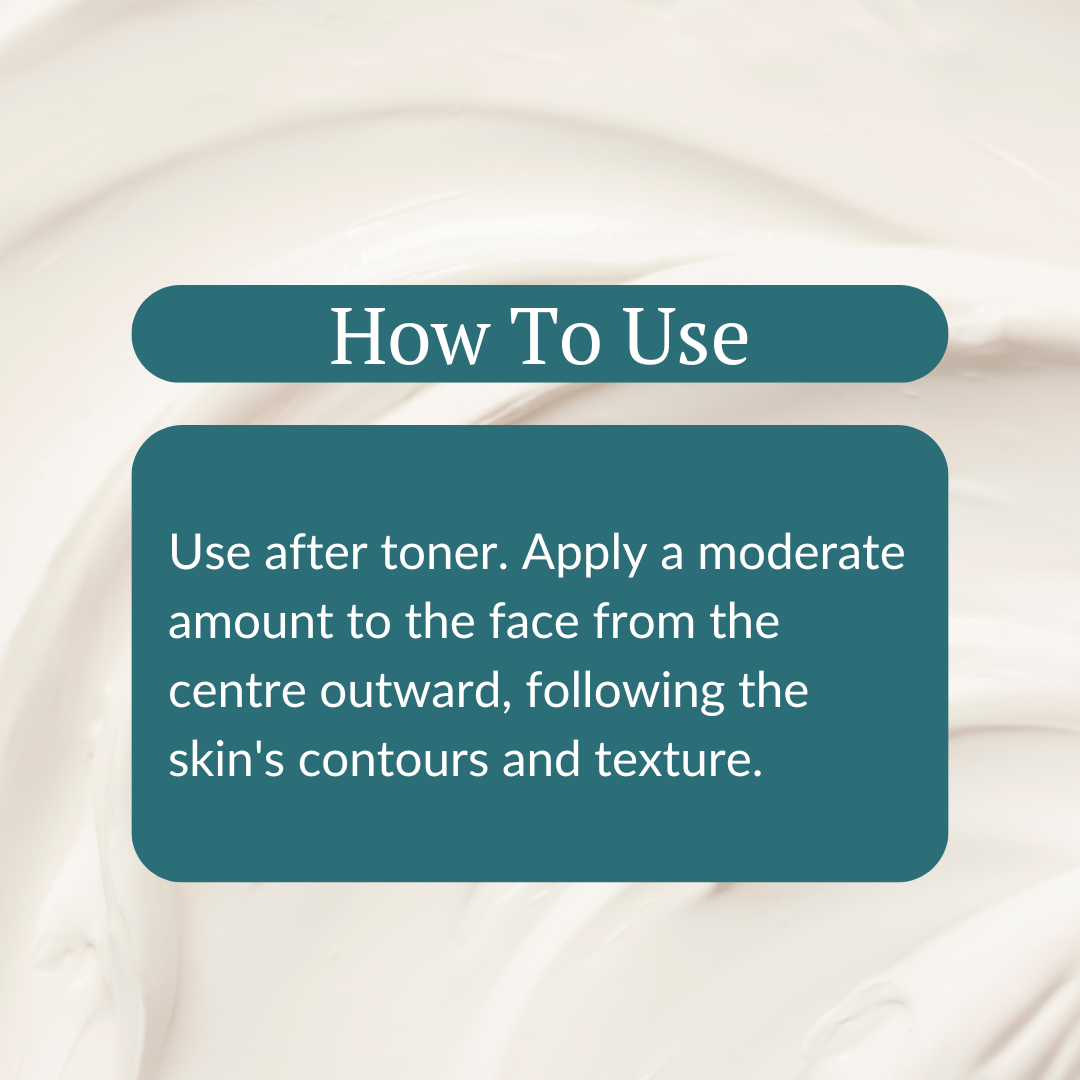 How To Use

Use after toner. Apply a moderate amount to the face from the centre outward, following the skin's contours and texture.